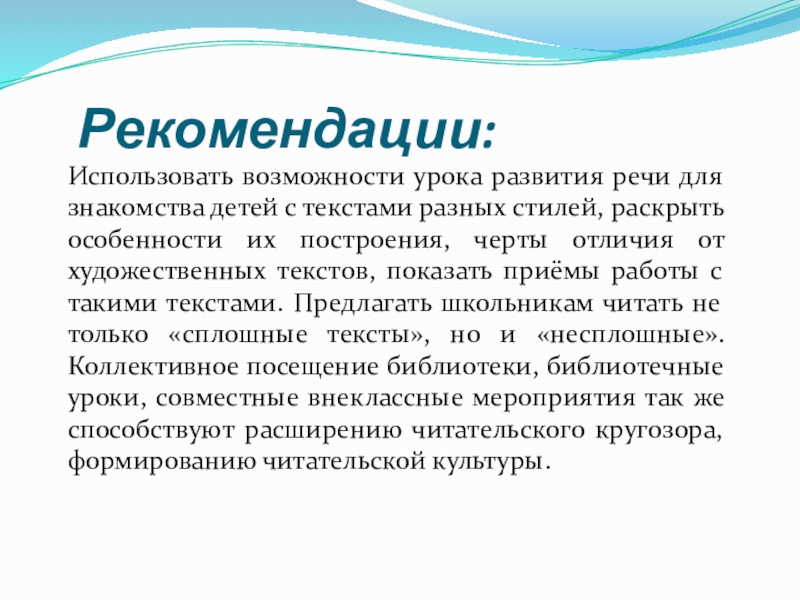 Рекомендации:

Использовать возможности урока развития речи для знакомства детей с текстами разных стилей, раскрыть особенности их построения, черты отличия от художественных текстов, показать приёмы работы с такими текстами. Предлагать школьникам читать не только «сплошные тексты», но и «несплошные». Коллективное посещение библиотеки, библиотечные уроки, совместные внеклассные мероприятия так же способствуют расширению читательского кругозора, формированию читательской культуры.